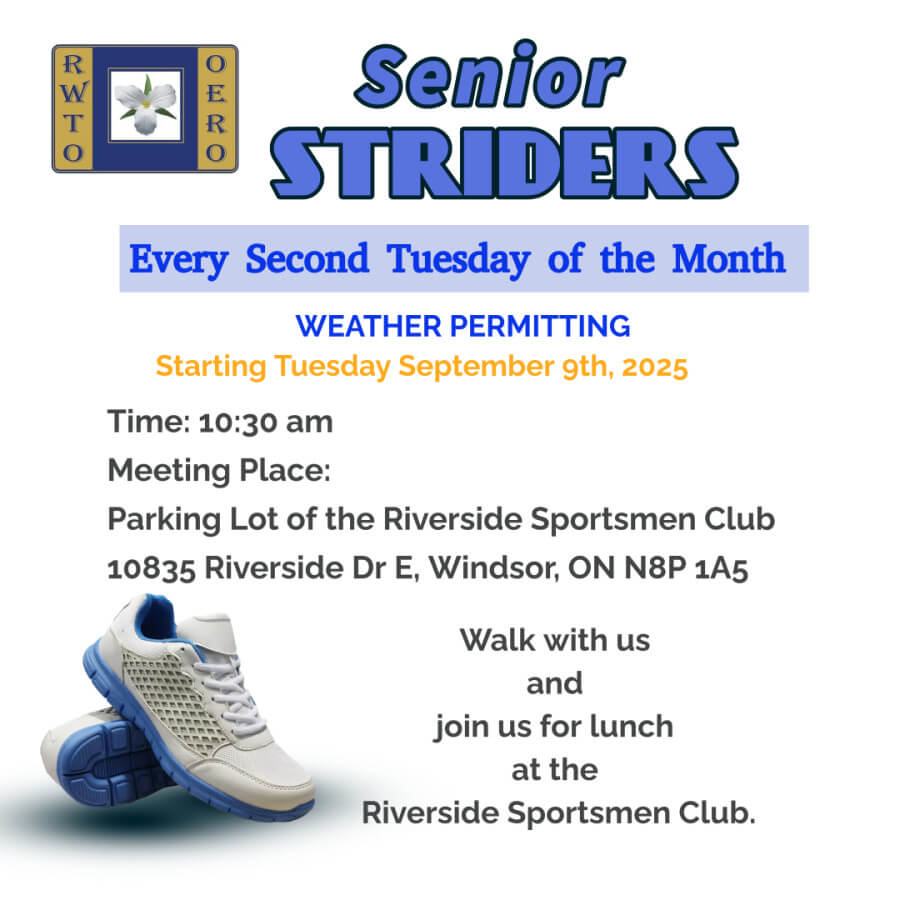 RWTO OERO

Senior STRIDERS

Every Second Tuesday of the Month

WEATHER PERMITTING

Starting Tuesday September 9th, 2025

Time: 10:30 am

Meeting Place:

Parking Lot of the Riverside Sportsmen Club

10835 Riverside Dr E, Windsor, ON N8P 1A5

Walk with us
and
join us for lunch
at the
Riverside Sportsmen Club.